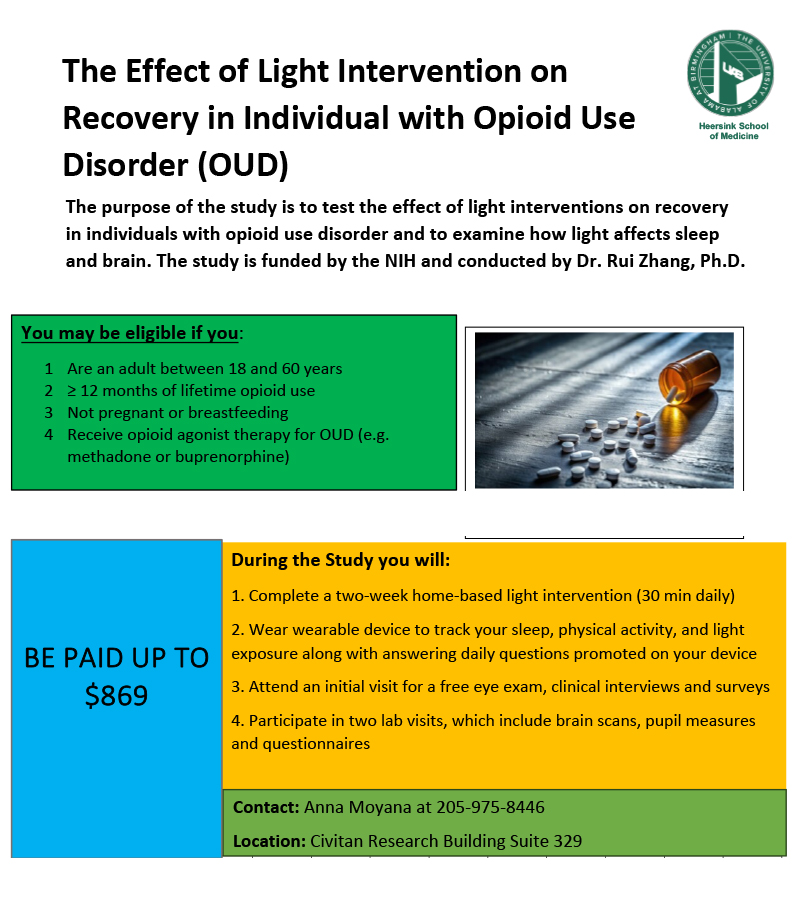 The Effect of Light Intervention on Recovery in Individual with Opioid Use Disorder (OUD)

THE UNIVERSITY OF ALABAMA AT BIRMINGHAM
UAB
Heersink School of Medicine

The purpose of the study is to test the effect of light interventions on recovery in individuals with opioid use disorder and to examine how light affects sleep and brain. The study is funded by the NIH and conducted by Dr. Rui Zhang, Ph.D.

You may be eligible if you:

1 Are an adult between 18 and 60 years
2 ≥ 12 months of lifetime opioid use
3 Not pregnant or breastfeeding
4 Receive opioid agonist therapy for OUD (e.g. methadone or buprenorphine)

BE PAID UP TO $869

During the Study you will:

1. Complete a two-week home-based light intervention (30 min daily)

2. Wear wearable device to track your sleep, physical activity, and light exposure along with answering daily questions promoted on your device

3. Attend an initial visit for a free eye exam, clinical interviews and surveys

4. Participate in two lab visits, which include brain scans, pupil measures and questionnaires

Contact: Anna Moyana at 205-975-8446

Location: Civitan Research Building Suite 329